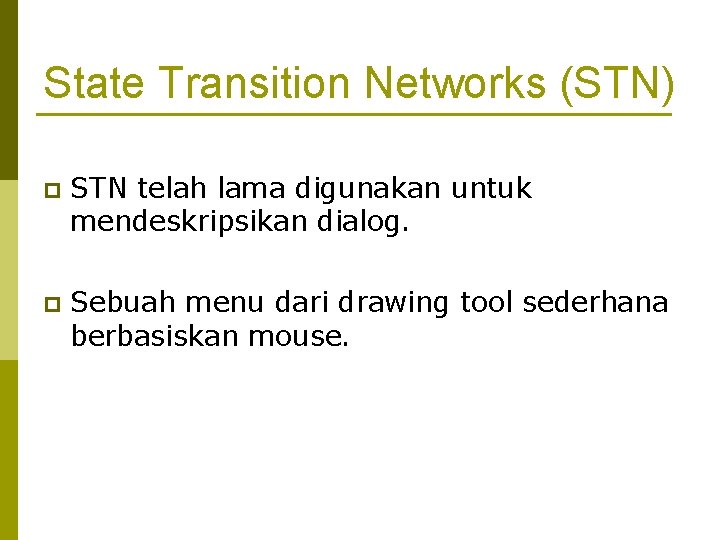 State Transition Networks (STN)

STN telah lama digunakan untuk mendeskripsikan dialog.

Sebuah menu dari drawing tool sederhana berbasiskan mouse.